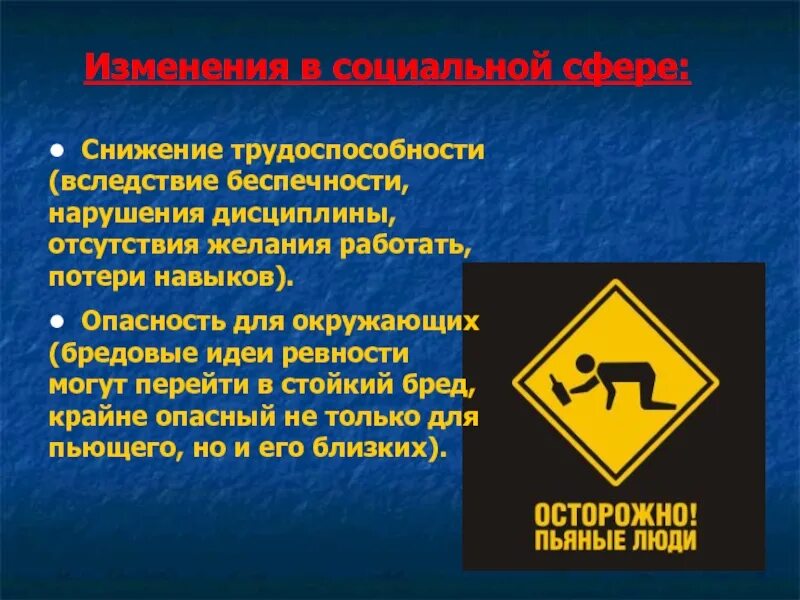 Изменения в социальной сфере:

● Снижение трудоспособности (вследствие беспечности, нарушения дисциплины, отсутствия желания работать, потери навыков).

● Опасность для окружающих (бредовые идеи ревности могут перейти в стойкий бред, крайне опасный не только для пьющего, но и его близких).

ОСТОРОЖНО!
ПЬЯНЫЕ ЛЮДИ